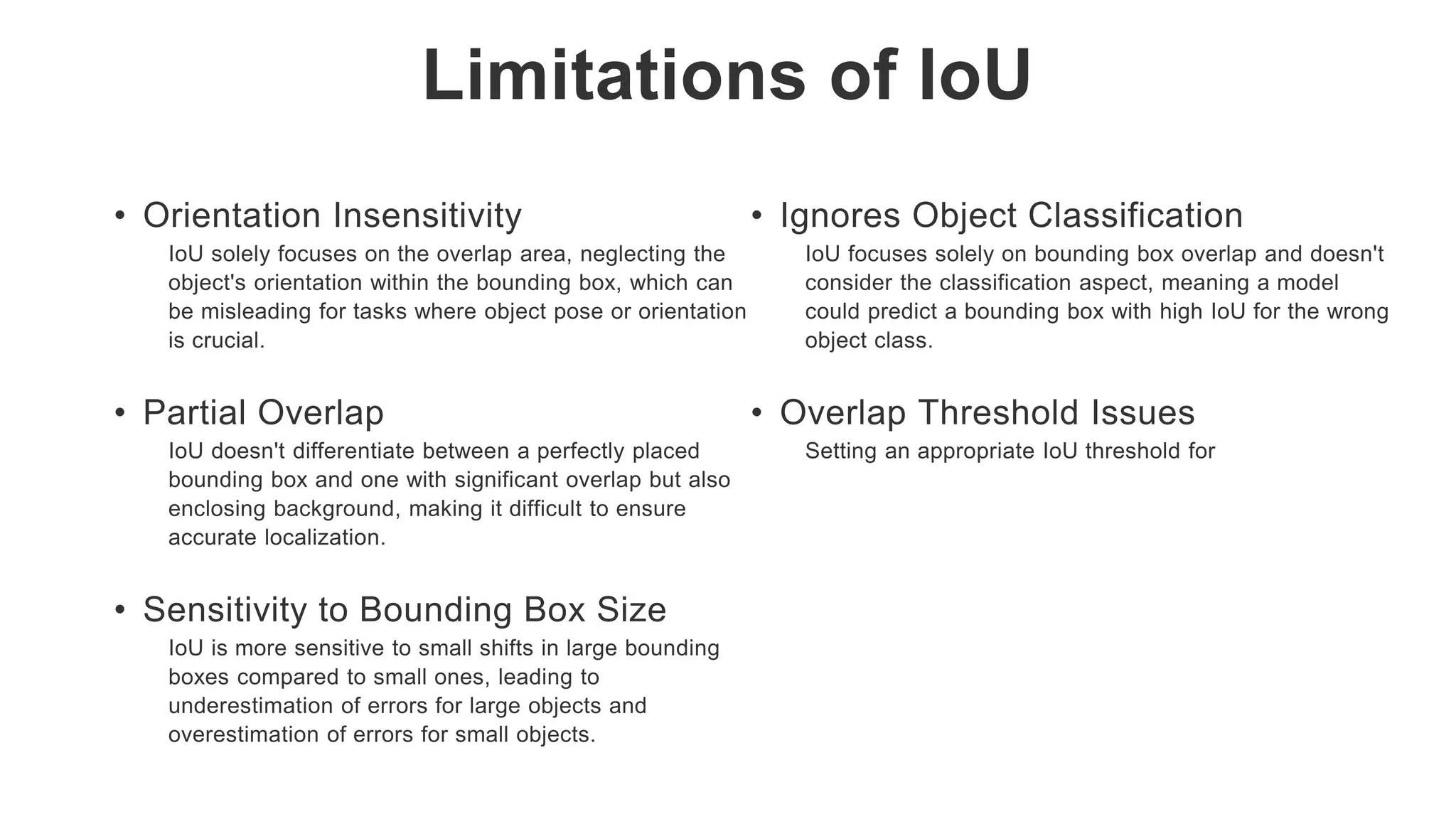 Limitations of IoU

• Orientation Insensitivity
IoU solely focuses on the overlap area, neglecting the object's orientation within the bounding box, which can be misleading for tasks where object pose or orientation is crucial.

• Partial Overlap
IoU doesn't differentiate between a perfectly placed bounding box and one with significant overlap but also enclosing background, making it difficult to ensure accurate localization.

• Sensitivity to Bounding Box Size
IoU is more sensitive to small shifts in large bounding boxes compared to small ones, leading to underestimation of errors for large objects and overestimation of errors for small objects.

• Ignores Object Classification
IoU focuses solely on bounding box overlap and doesn't consider the classification aspect, meaning a model could predict a bounding box with high IoU for the wrong object class.

• Overlap Threshold Issues
Setting an appropriate IoU threshold for